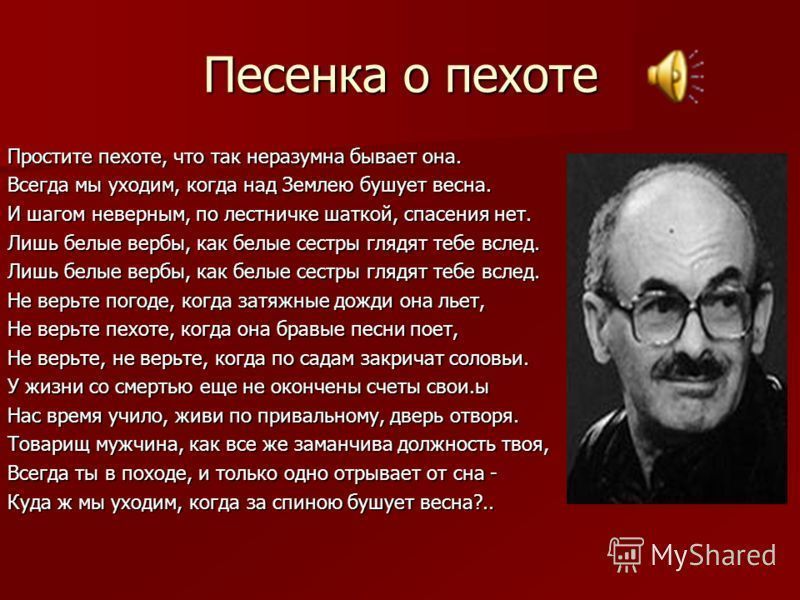 Песенка о пехоте

Простите пехоте, что так неразумна бывает она.
Всегда мы уходим, когда над Землею бушует весна.
И шагом неверным, по лестничке шаткой, спасения нет.
Лишь белые вербы, как белые сестры глядят тебе вслед.
Лишь белые вербы, как белые сестры глядят тебе вслед.
Не верьте погоде, когда затяжные дожди она льет,
Не верьте пехоте, когда она бравые песни поет,
Не верьте, не верьте, когда по садам закричат соловьи.
У жизни со смертью еще не окончены счеты свои.ы
Нас время учило, живи по привальному, дверь отворя.
Товарищ мужчина, как все же заманчива должность твоя,
Всегда ты в походе, и только одно отрывает от сна -
Куда ж мы уходим, когда за спиною бушует весна?..

MyShared